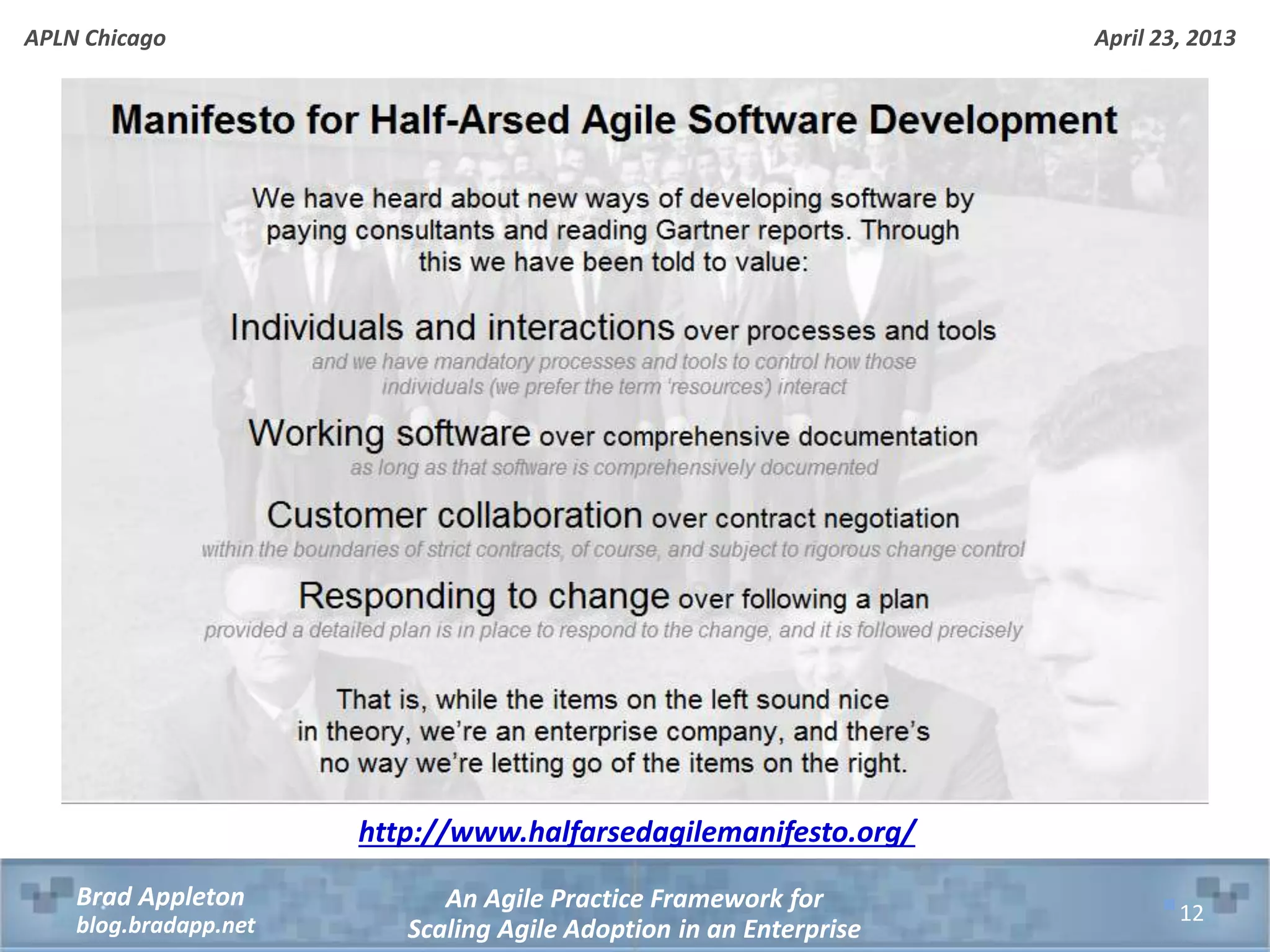 APLN Chicago

April 23, 2013

Manifesto for Half-Arsed Agile Software Development

We have heard about new ways of developing software by paying consultants and reading Gartner reports. Through this we have been told to value:

Individuals and interactions over processes and tools
and we have mandatory processes and tools to control how those individuals (we prefer the term 'resources) interact

Working software over comprehensive documentation
as long as that software is comprehensively documented

Customer collaboration over contract negotiation
within the boundaries of strict contracts, of course, and subject to rigorous change control

Responding to change over following a plan
provided a detailed plan is in place to respond to the change, and it is followed precisely

That is, while the items on the left sound nice in theory, we're an enterprise company, and there's no way we're letting go of the items on the right.

http://www.halfarsedagilemanifesto.org/

Brad Appleton
blog.bradapp.net

An Agile Practice Framework for
Scaling Agile Adoption in an Enterprise

12